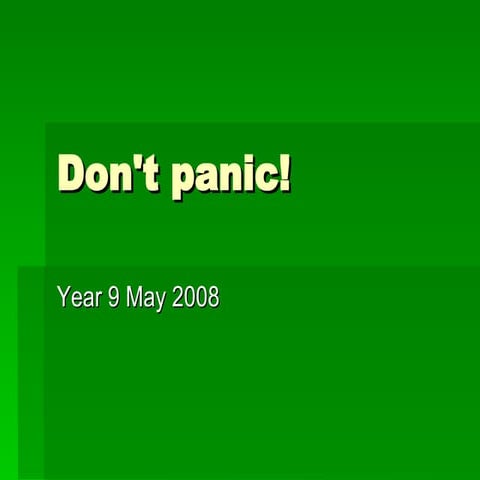 Don't panic!

Year 9 May 2008